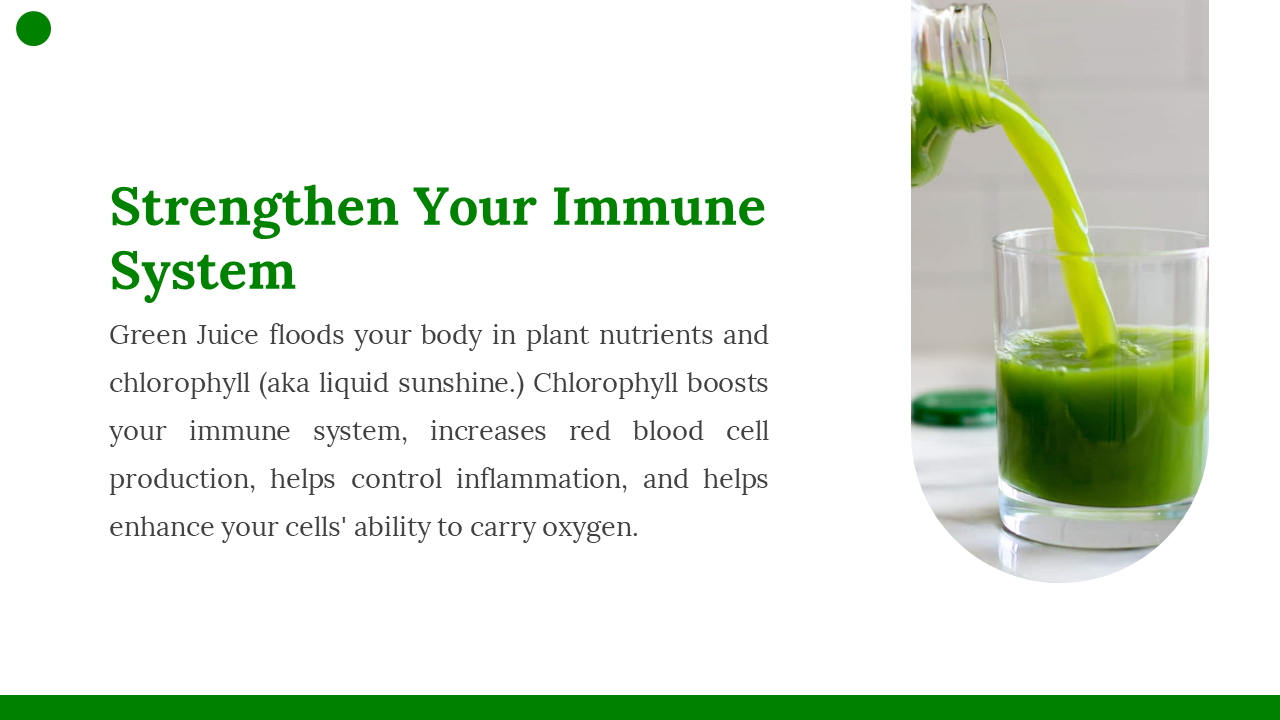 Strengthen Your Immune System

Green Juice floods your body in plant nutrients and chlorophyll (aka liquid sunshine.) Chlorophyll boosts your immune system, increases red blood cell production, helps control inflammation, and helps enhance your cells' ability to carry oxygen.